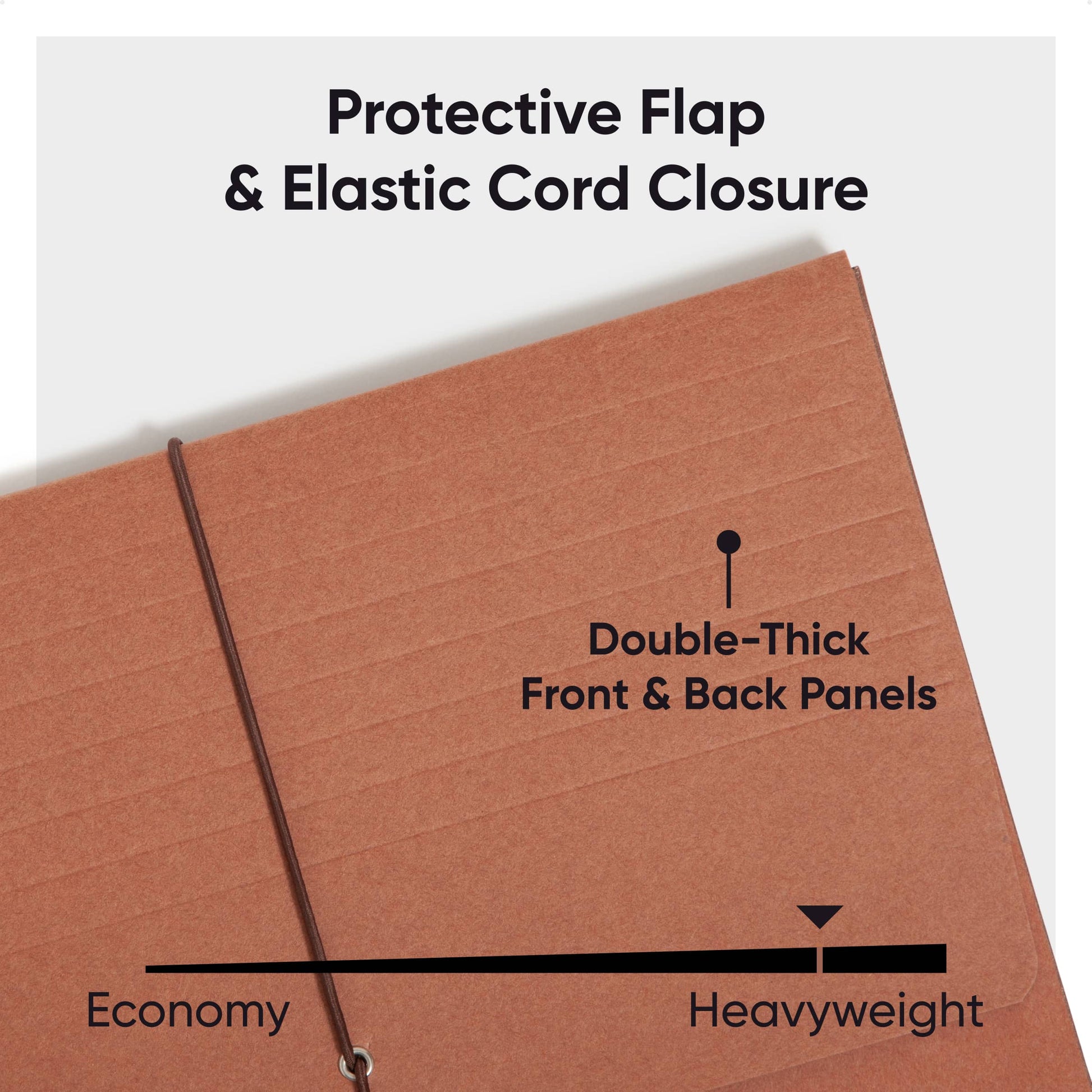 Protective Flap
& Elastic Cord Closure

Double-Thick
Front & Back Panels

Economy

Heavyweight